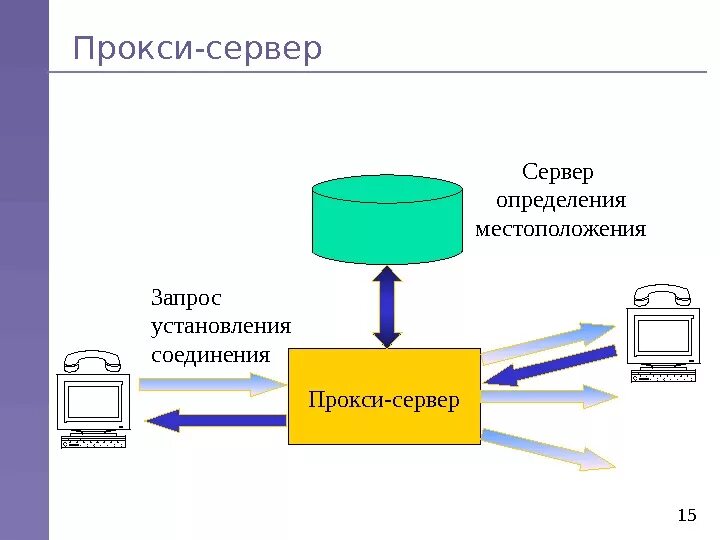 Прокси-сервер

Сервер определения местоположения

Запрос установления соединения

Прокси-сервер

15